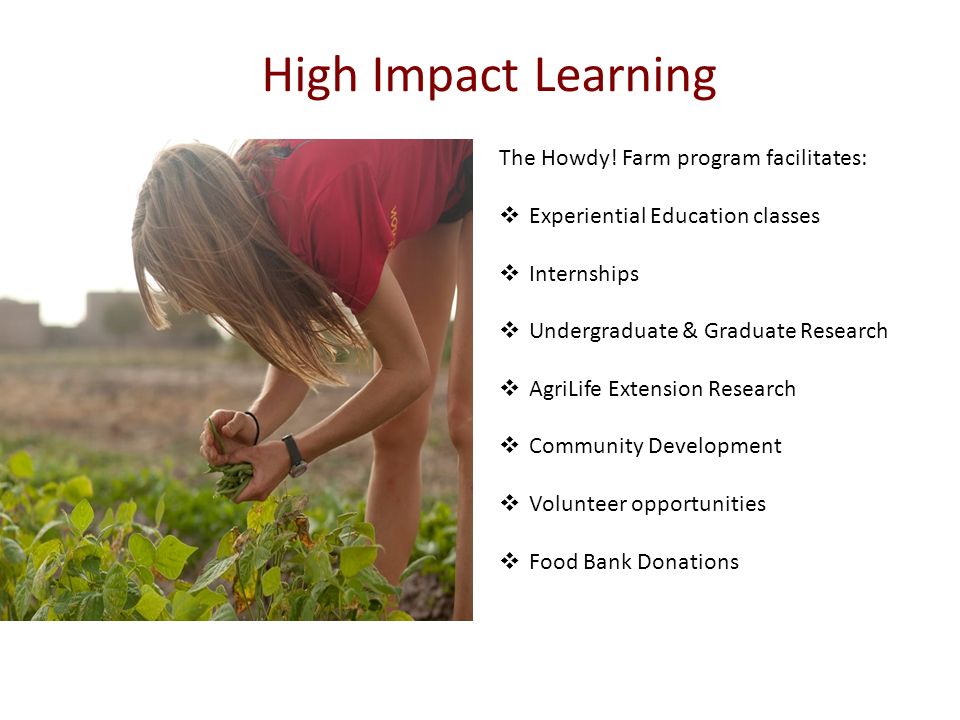 High Impact Learning

The Howdy! Farm program facilitates:

❖ Experiential Education classes

❖ Internships

❖ Undergraduate & Graduate Research

❖ AgriLife Extension Research

❖ Community Development

❖ Volunteer opportunities

❖ Food Bank Donations